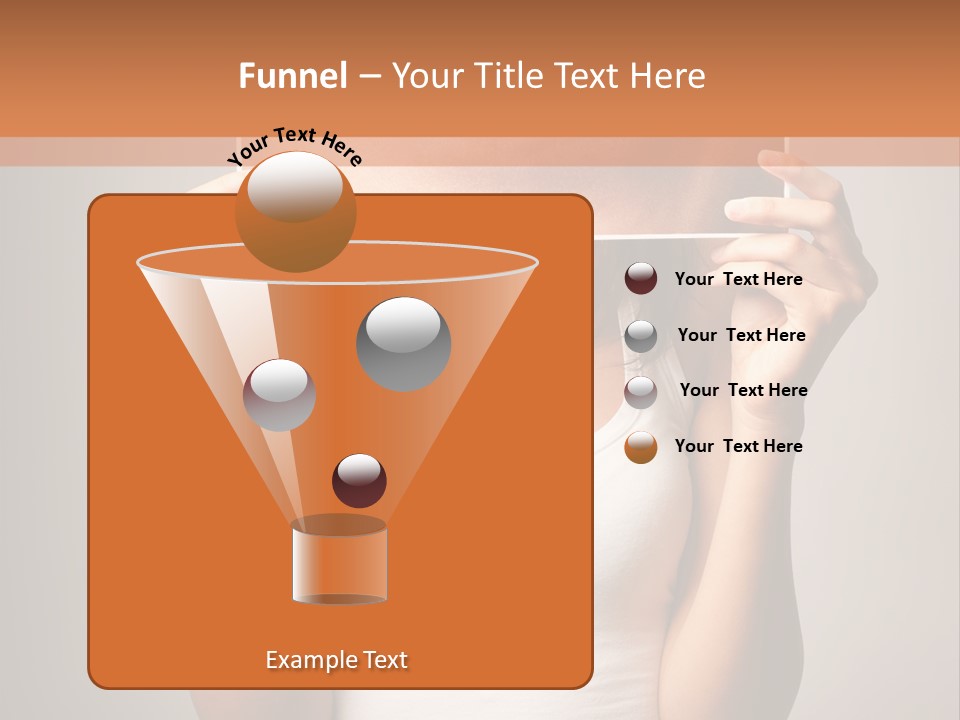 Funnel – Your Title Text Here

Your Text Here

Your Text Here

Your Text Here

Your Text Here

Your Text Here

Example Text